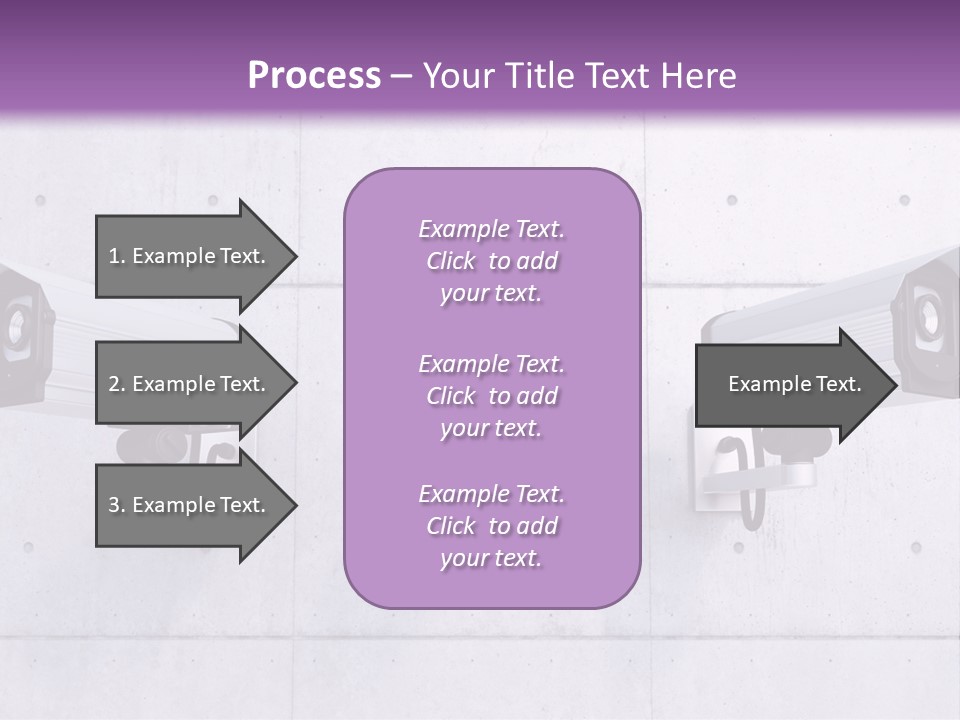 Process – Your Title Text Here

1. Example Text.

2. Example Text.

3. Example Text.

Example Text. Click to add your text.

Example Text. Click to add your text.

Example Text. Click to add your text.

Example Text.